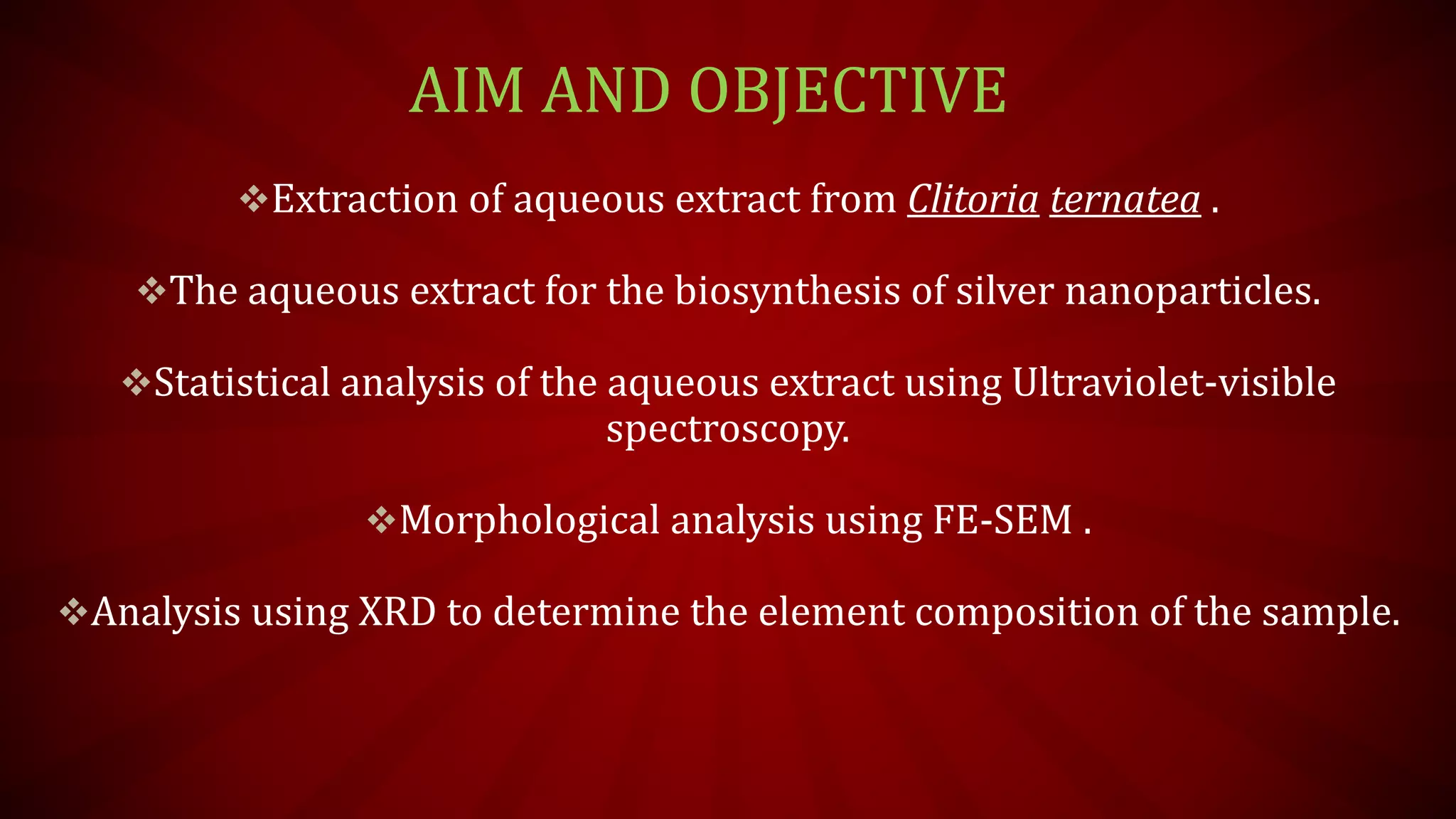 AIM AND OBJECTIVE

❖Extraction of aqueous extract from Clitoria ternatea .

❖The aqueous extract for the biosynthesis of silver nanoparticles.

❖Statistical analysis of the aqueous extract using Ultraviolet-visible spectroscopy.

❖Morphological analysis using FE-SEM .

❖Analysis using XRD to determine the element composition of the sample.